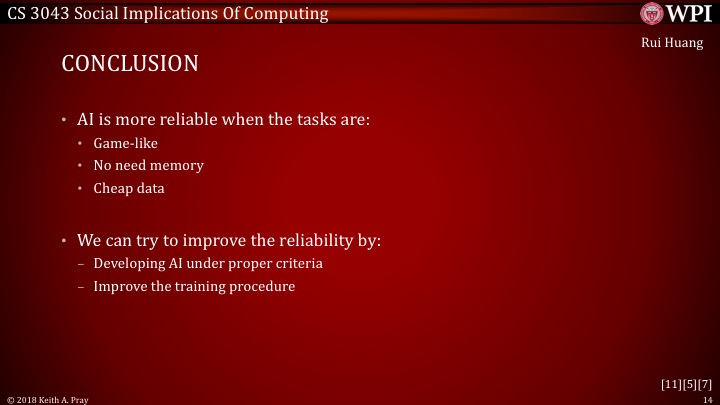 CS 3043 Social Implications Of Computing

WPI

Rui Huang

CONCLUSION

• AI is more reliable when the tasks are:
• Game-like
• No need memory
• Cheap data

• We can try to improve the reliability by:
– Developing AI under proper criteria
– Improve the training procedure

[11][5][7]

© 2018 Keith A. Pray

14